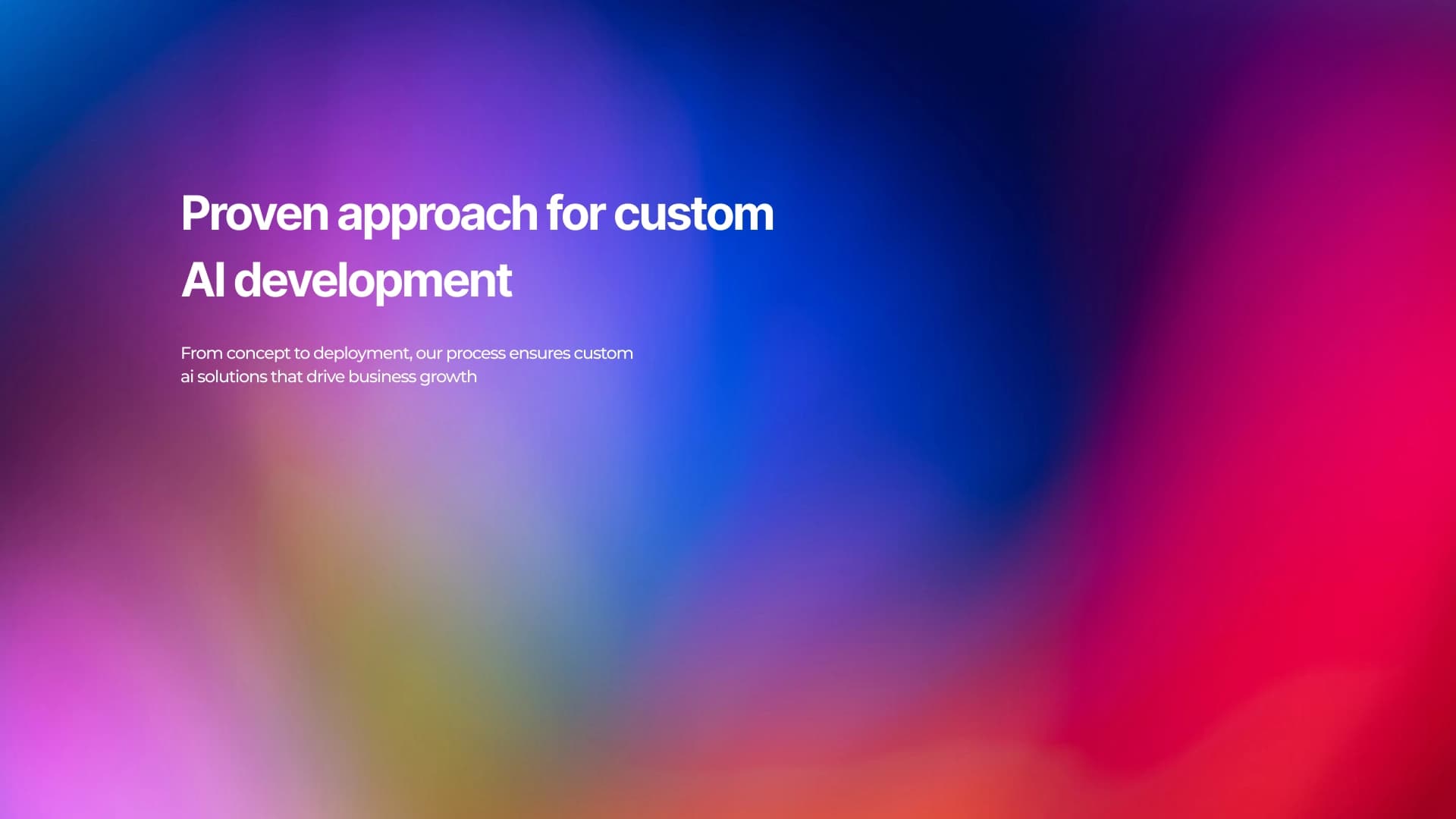 Proven approach for custom AI development

From concept to deployment, our process ensures custom ai solutions that drive business growth